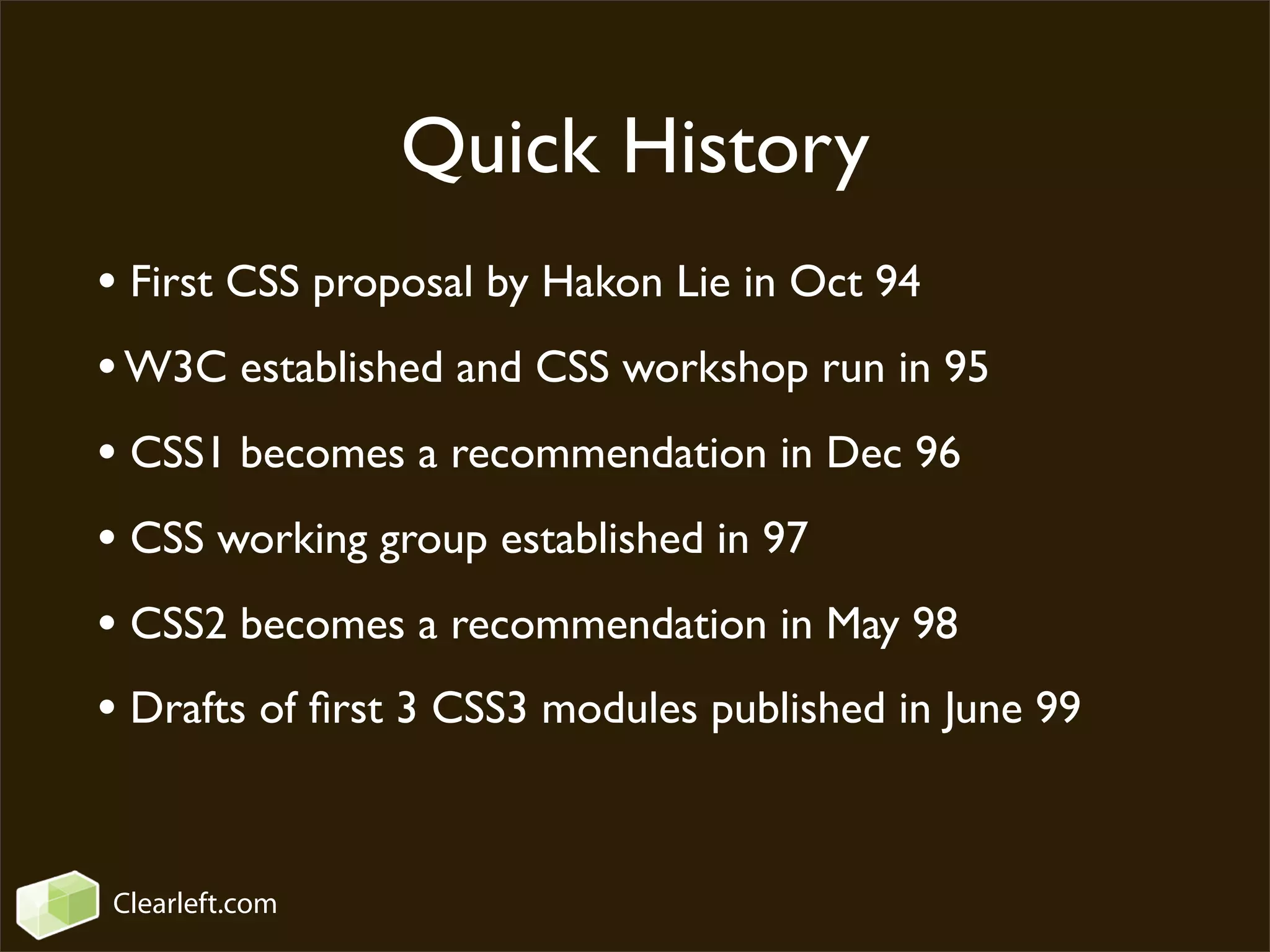 Quick History

• First CSS proposal by Hakon Lie in Oct 94

• W3C established and CSS workshop run in 95

• CSS1 becomes a recommendation in Dec 96

• CSS working group established in 97

• CSS2 becomes a recommendation in May 98

• Drafts of first 3 CSS3 modules published in June 99

Clearleft.com